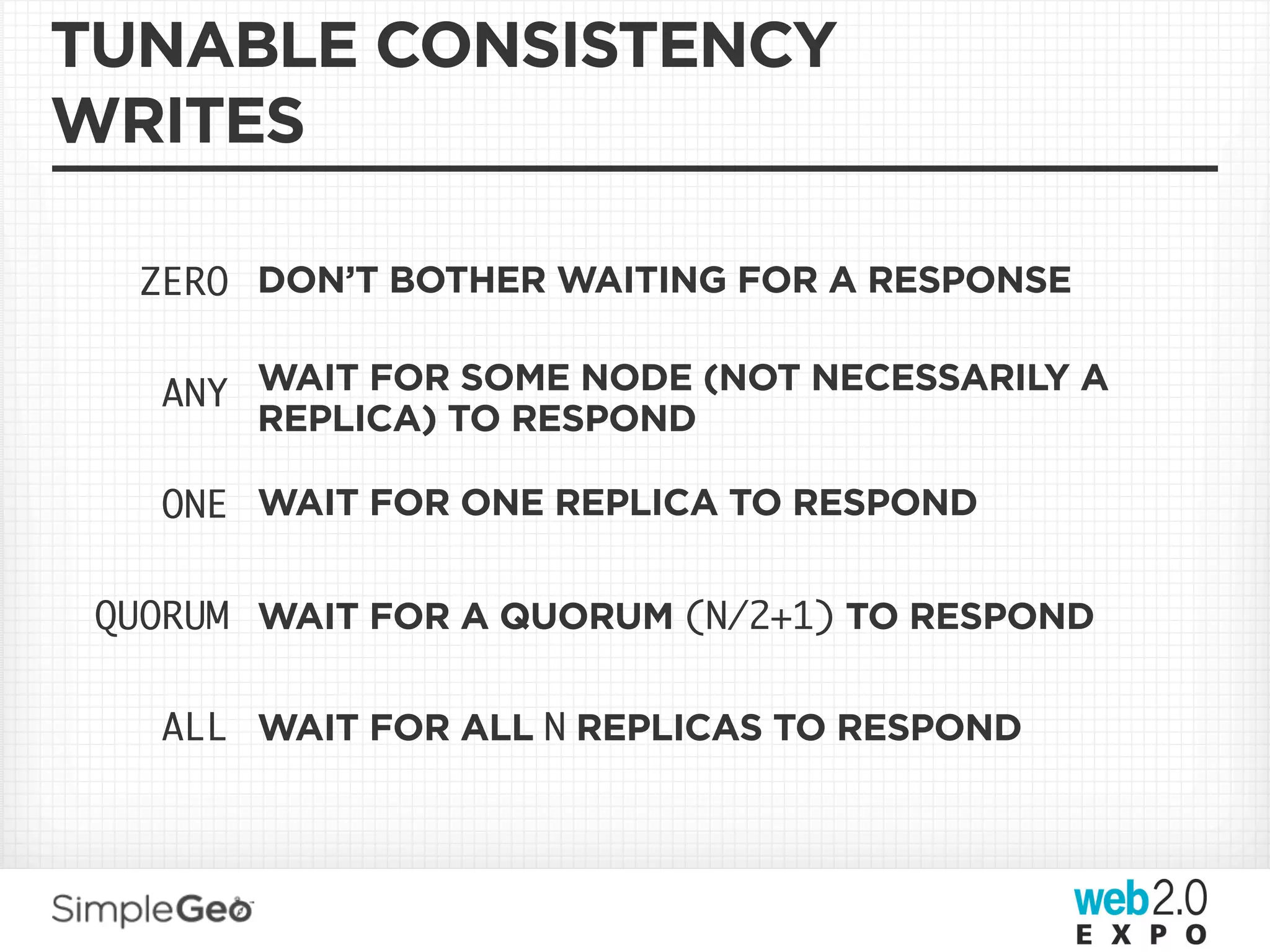 TUNABLE CONSISTENCY
WRITES

ZERO DON'T BOTHER WAITING FOR A RESPONSE

ANY WAIT FOR SOME NODE (NOT NECESSARILY A REPLICA) TO RESPOND

ONE WAIT FOR ONE REPLICA TO RESPOND

QUORUM WAIT FOR A QUORUM (N/2+1) TO RESPOND

ALL WAIT FOR ALL N REPLICAS TO RESPOND

SimpleGeo

web2.0
EXPO